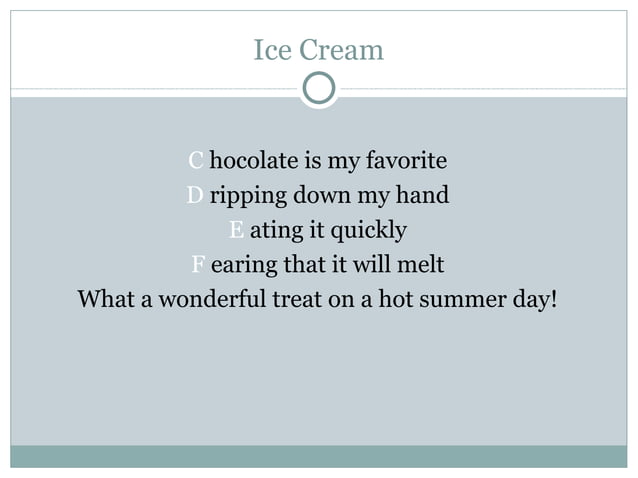 Ice Cream

C hocolate is my favorite
D ripping down my hand
E ating it quickly
F earing that it will melt
What a wonderful treat on a hot summer day!